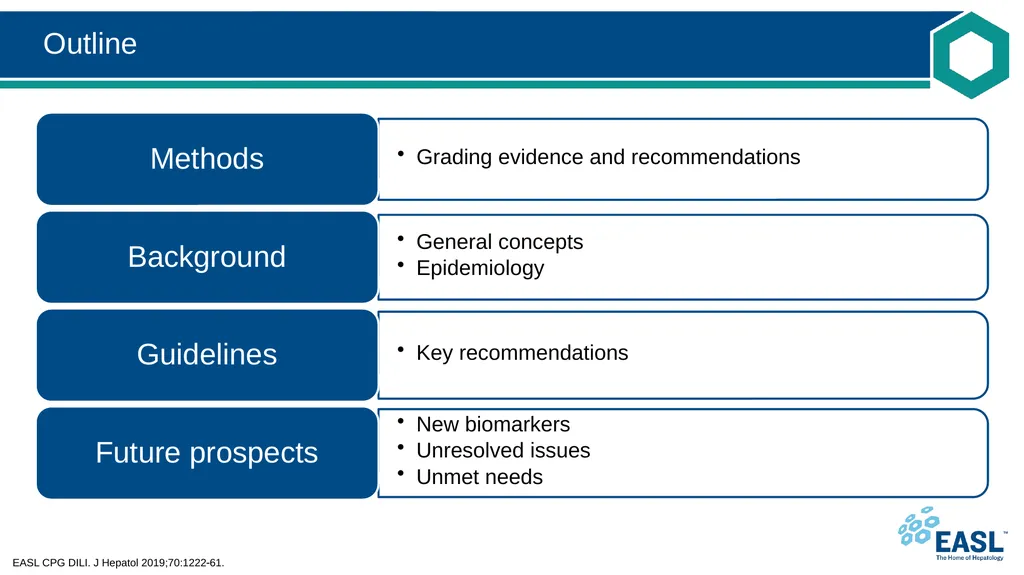 Outline

Methods
• Grading evidence and recommendations

Background
• General concepts
• Epidemiology

Guidelines
• Key recommendations

Future prospects
• New biomarkers
• Unresolved issues
• Unmet needs

EASL CPG DILI. J Hepatol 2019;70:1222-61.

EASL™
The Home of Hepatology